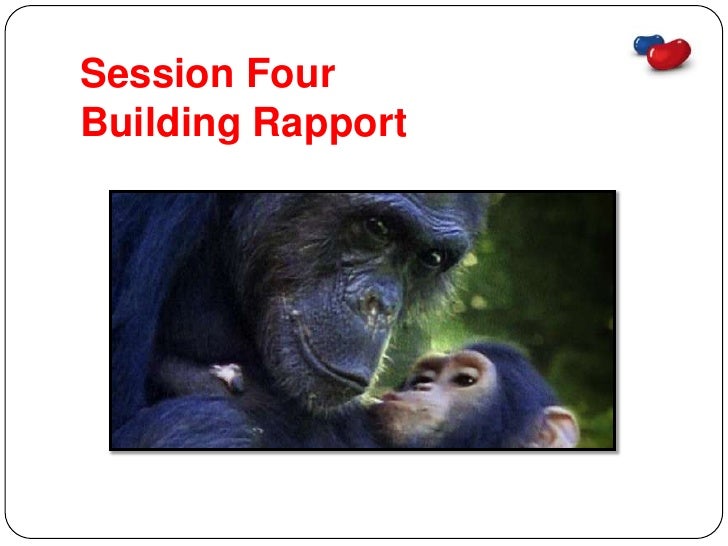 Session Four
Building Rapport